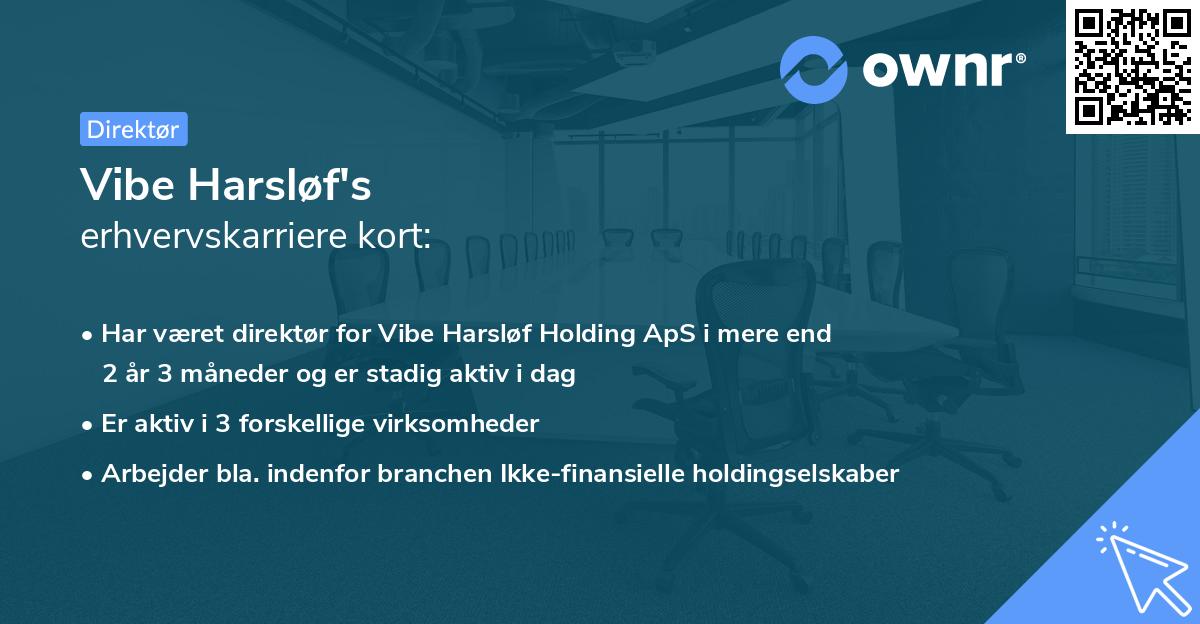 ownr®

Direktør

Vibe Harsløf's
erhvervskarriere kort:

• Har været direktør for Vibe Harsløf Holding ApS i mere end 2 år 3 måneder og er stadig aktiv i dag

• Er aktiv i 3 forskellige virksomheder

• Arbejder bla. indenfor branchen Ikke-finansielle holdingselskaber